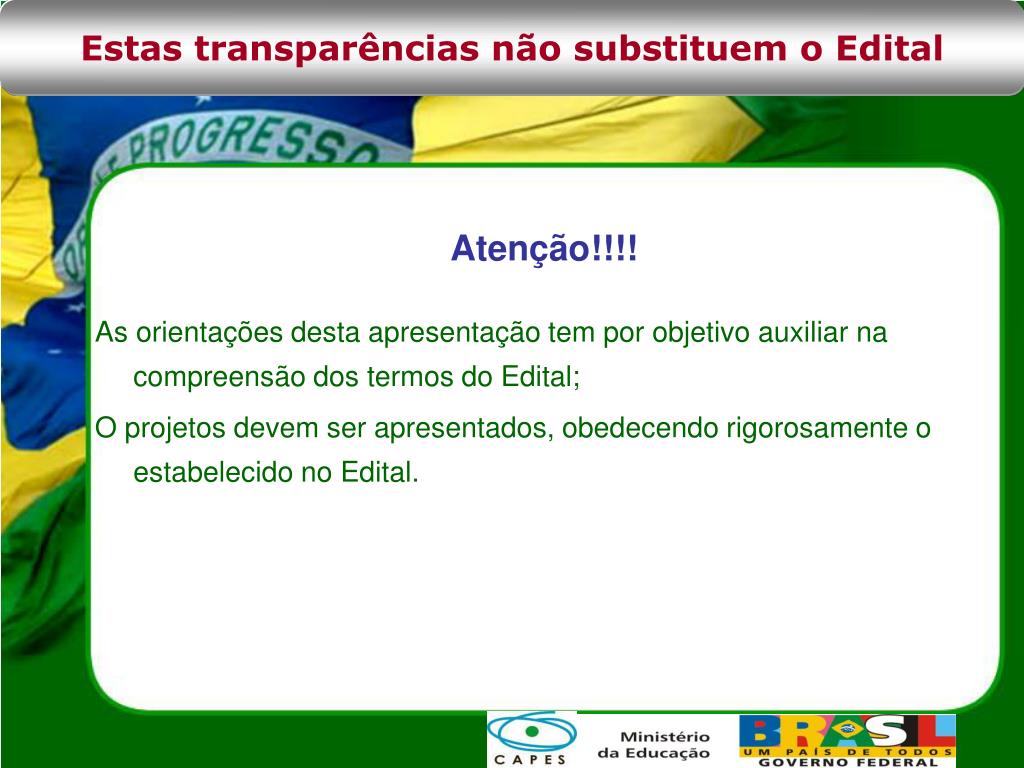 Estas transparências não substituem o Edital

PROGRESSO

Atenção!!!!

As orientações desta apresentação tem por objetivo auxiliar na compreensão dos termos do Edital;

O projetos devem ser apresentados, obedecendo rigorosamente o estabelecido no Edital.

CAPES

Ministério da Educação

BRASIL
UM PAÍS DE TODOS
GOVERNO FEDERAL